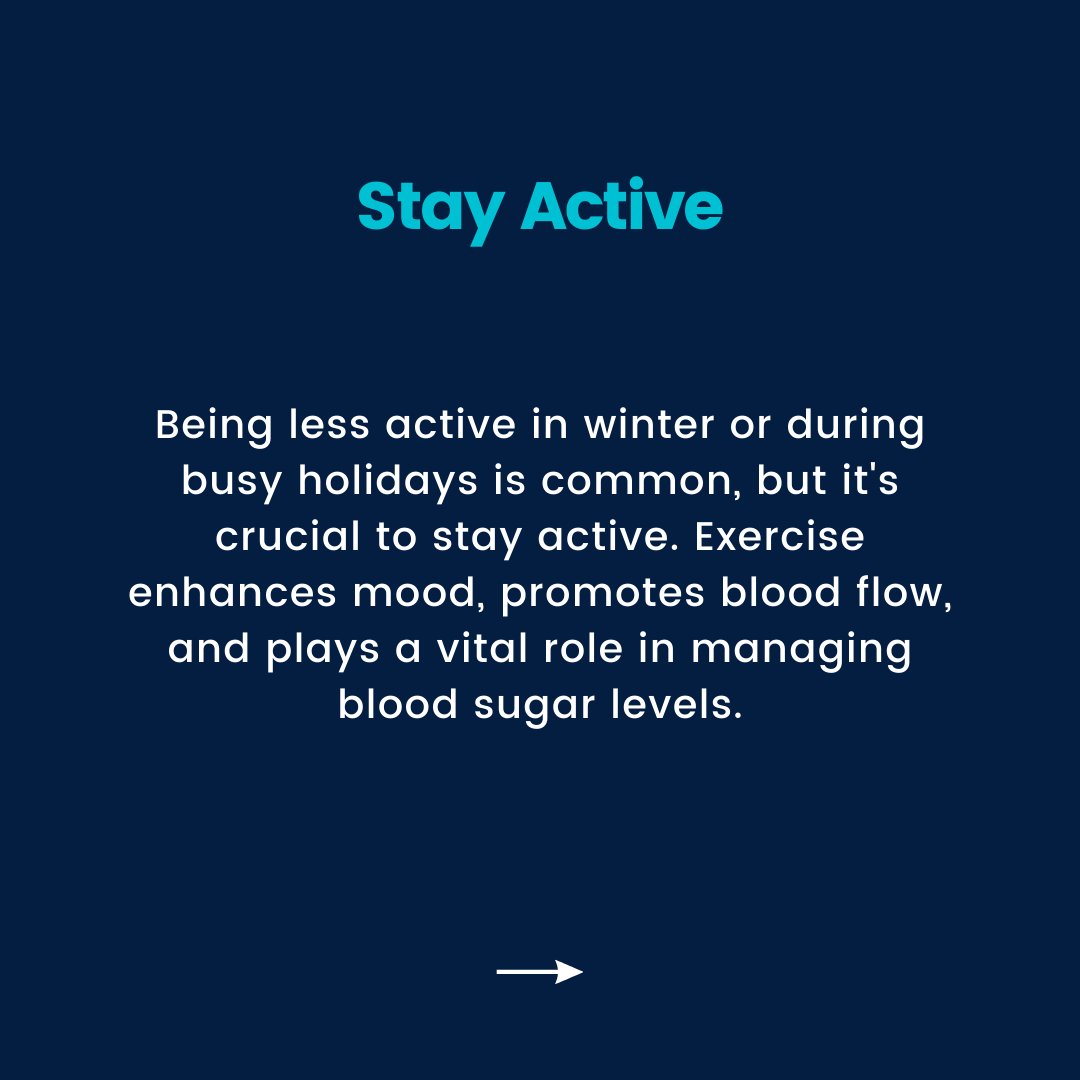 Stay Active

Being less active in winter or during busy holidays is common, but it's crucial to stay active. Exercise enhances mood, promotes blood flow, and plays a vital role in managing blood sugar levels.